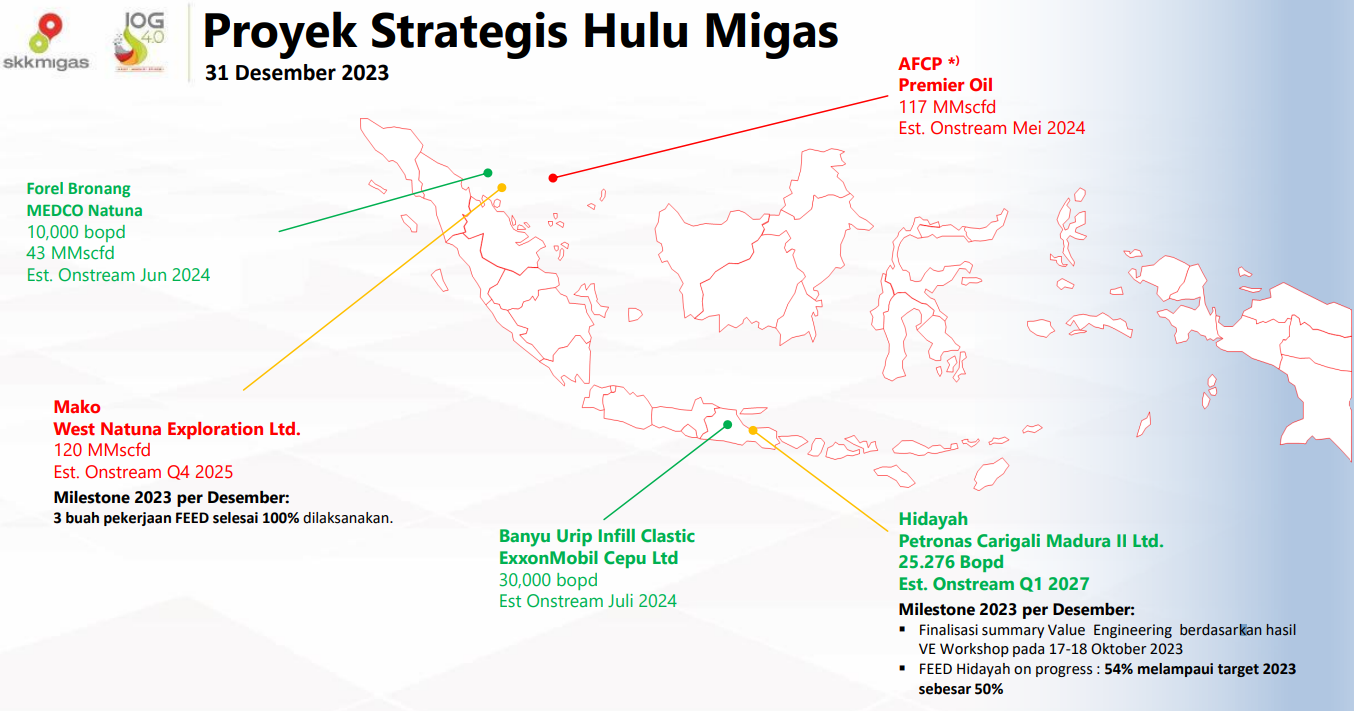 skkmigas

IOG 4.0

Proyek Strategis Hulu Migas

31 Desember 2023

AFCP *)
Premier Oil
117 MMscfd
Est. Onstream Mei 2024

Forel Bronang
MEDCO Natuna
10,000 bopd
43 MMscfd
Est. Onstream Jun 2024

Mako
West Natuna Exploration Ltd.
120 MMscfd
Est. Onstream Q4 2025

Milestone 2023 per Desember:
3 buah pekerjaan FEED selesai 100% dilaksanakan.

Banyu Urip Infill Clastic
ExxonMobil Cepu Ltd
30,000 bopd
Est Onstream Juli 2024

Hidayah
Petronas Carigali Madura II Ltd.
25.276 Bopd
Est. Onstream Q1 2027

Milestone 2023 per Desember:
▪ Finalisasi summary Value Engineering berdasarkan hasil VE Workshop pada 17-18 Oktober 2023
▪ FEED Hidayah on progress : 54% melampaui target 2023 sebesar 50%